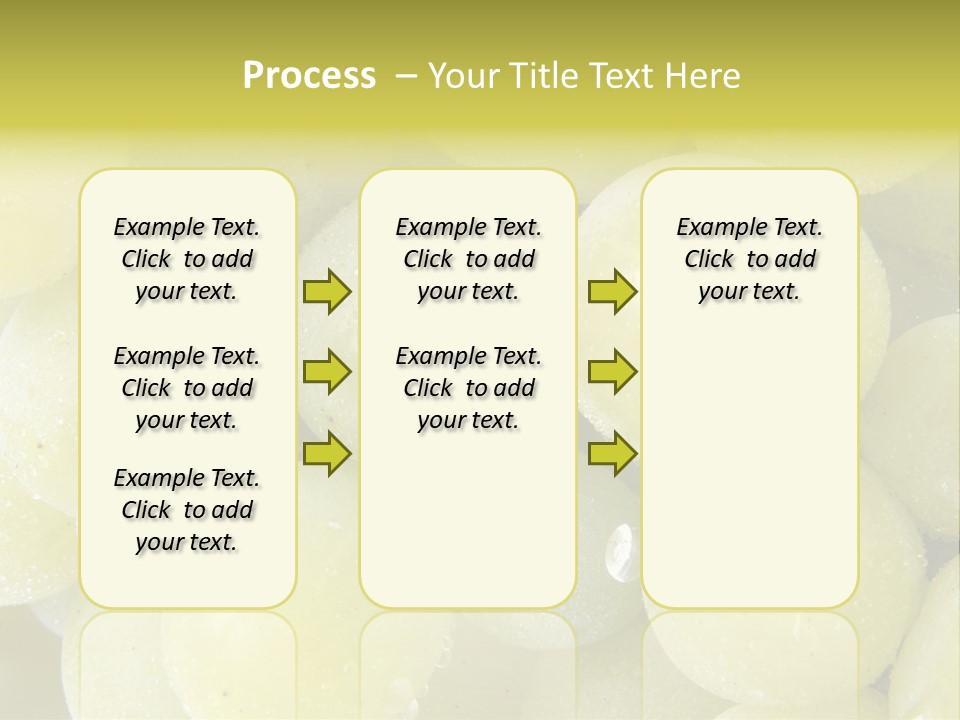 Process – Your Title Text Here

Example Text. Click to add your text.

Example Text. Click to add your text.

Example Text. Click to add your text.

Example Text. Click to add your text.

Example Text. Click to add your text.

Example Text. Click to add your text.